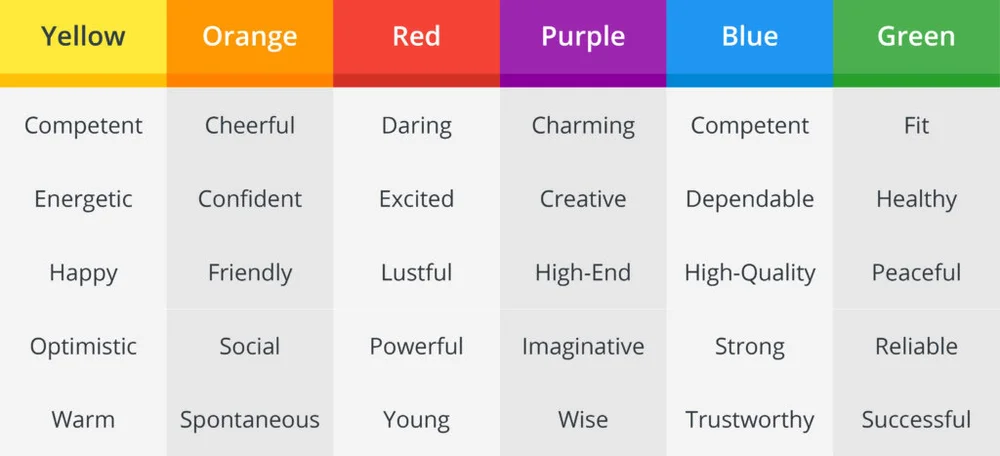 | Yellow | Orange | Red | Purple | Blue | Green |
|---|---|---|---|---|---|
| Competent | Cheerful | Daring | Charming | Competent | Fit |
| Energetic | Confident | Excited | Creative | Dependable | Healthy |
| Happy | Friendly | Lustful | High-End | High-Quality | Peaceful |
| Optimistic | Social | Powerful | Imaginative | Strong | Reliable |
| Warm | Spontaneous | Young | Wise | Trustworthy | Successful |